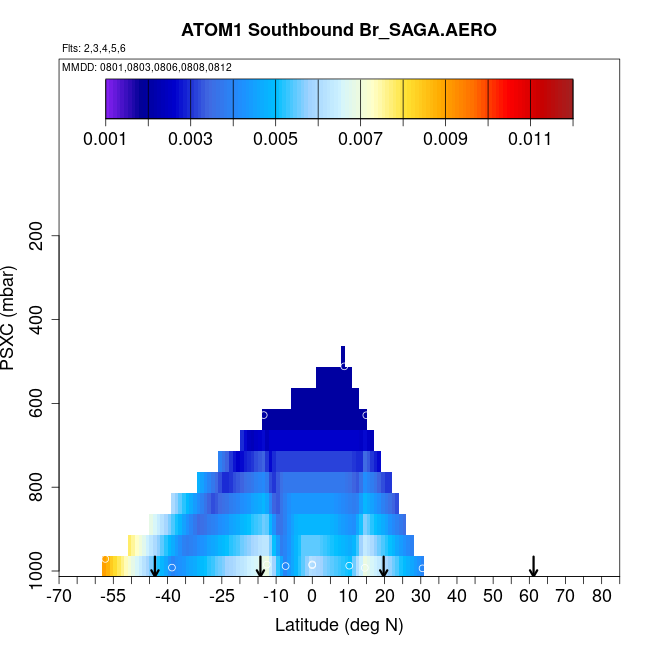 ATOM1 Southbound Br_SAGA.AERO

Flts: 2,3,4,5,6

MMDD: 0801,0803,0806,0808,0812

0.001 0.003 0.005 0.007 0.009 0.011

PSXC (mbar)

200
400
600
800
1000

-70 -55 -40 -25 -10 0 10 20 30 40 50 60 70 80

Latitude (deg N)